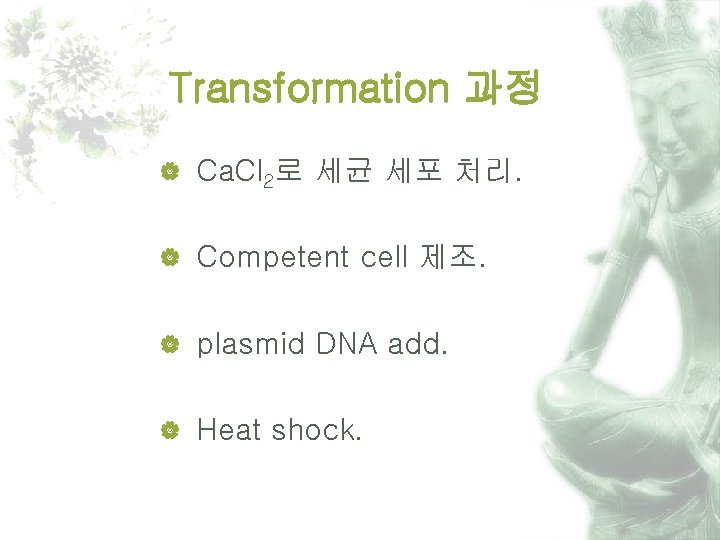 Transformation 과정

$CaCl_2$로 세균 세포 처리.

Competent cell 제조.

plasmid DNA add.

Heat shock.